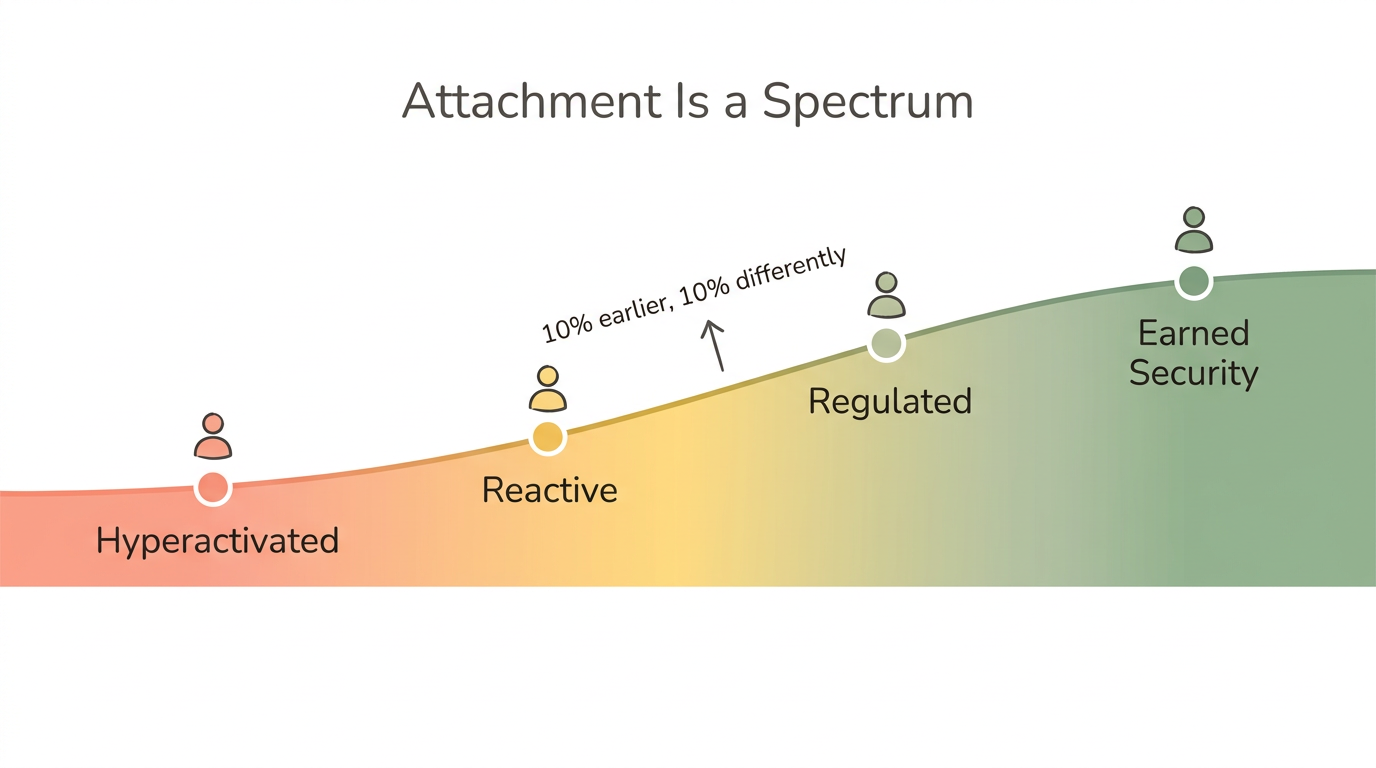 Attachment Is a Spectrum

10% earlier, 10% differently

Hyperactivated

Reactive

Regulated

Earned Security